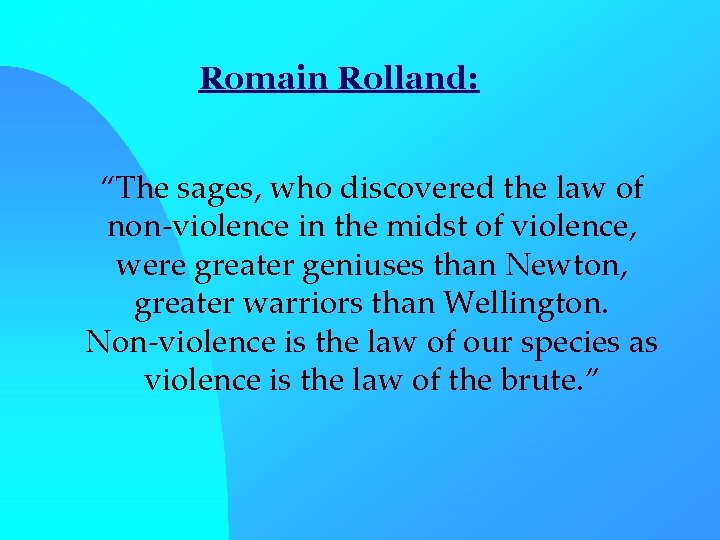 Romain Rolland:

“The sages, who discovered the law of non-violence in the midst of violence, were greater geniuses than Newton, greater warriors than Wellington. Non-violence is the law of our species as violence is the law of the brute.”